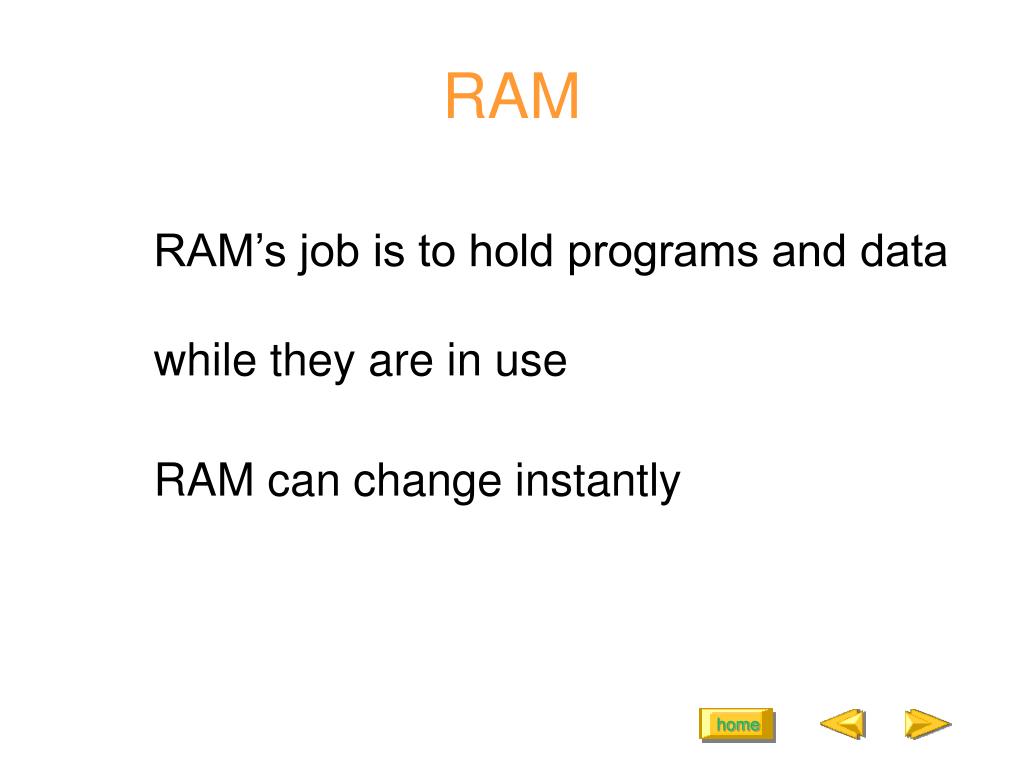 RAM

RAM’s job is to hold programs and data

while they are in use

RAM can change instantly

home